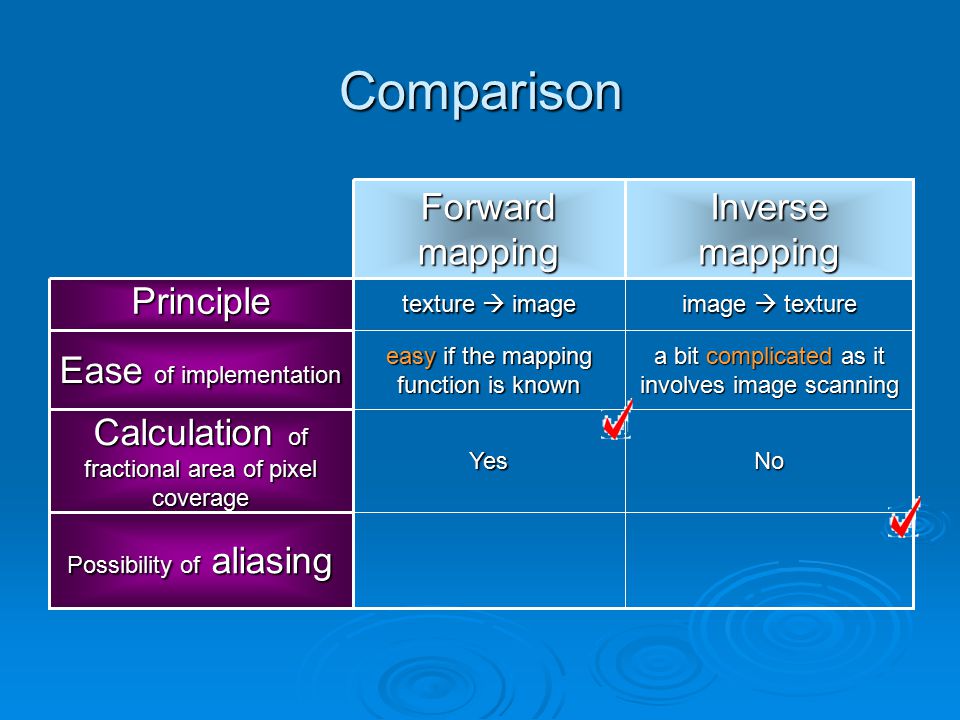 Comparison

| | Forward mapping | Inverse mapping |
|---|---|---|
| Principle | texture → image | image → texture |
| Ease of implementation | easy if the mapping function is known | a bit complicated as it involves image scanning |
| Calculation of fractional area of pixel coverage | Yes | No |
| Possibility of aliasing | | |